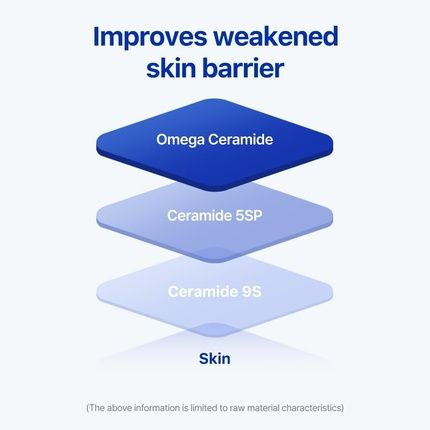 Improves weakened skin barrier

Omega Ceramide

Ceramide 5SP

Ceramide 9S

Skin

(The above information is limited to raw material characteristics)